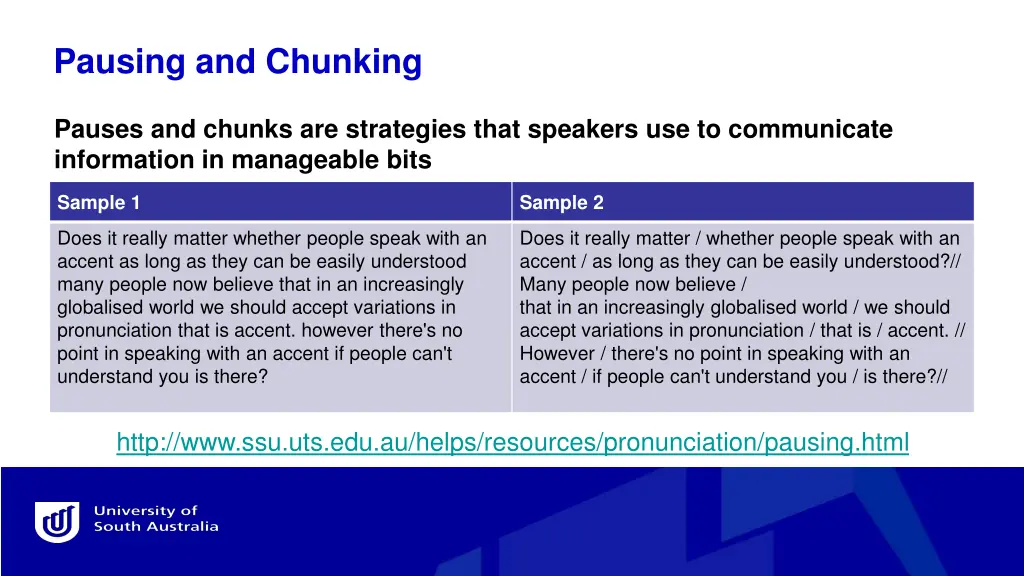 Pausing and Chunking

Pauses and chunks are strategies that speakers use to communicate information in manageable bits

| Sample 1 | Sample 2 |
|---|---|
| Does it really matter whether people speak with an accent as long as they can be easily understood many people now believe that in an increasingly globalised world we should accept variations in pronunciation that is accent. however there's no point in speaking with an accent if people can't understand you is there? | Does it really matter / whether people speak with an accent / as long as they can be easily understood?// Many people now believe / that in an increasingly globalised world / we should accept variations in pronunciation / that is / accent. // However / there's no point in speaking with an accent / if people can't understand you / is there?// |

http://www.ssu.uts.edu.au/helps/resources/pronunciation/pausing.html

University of South Australia